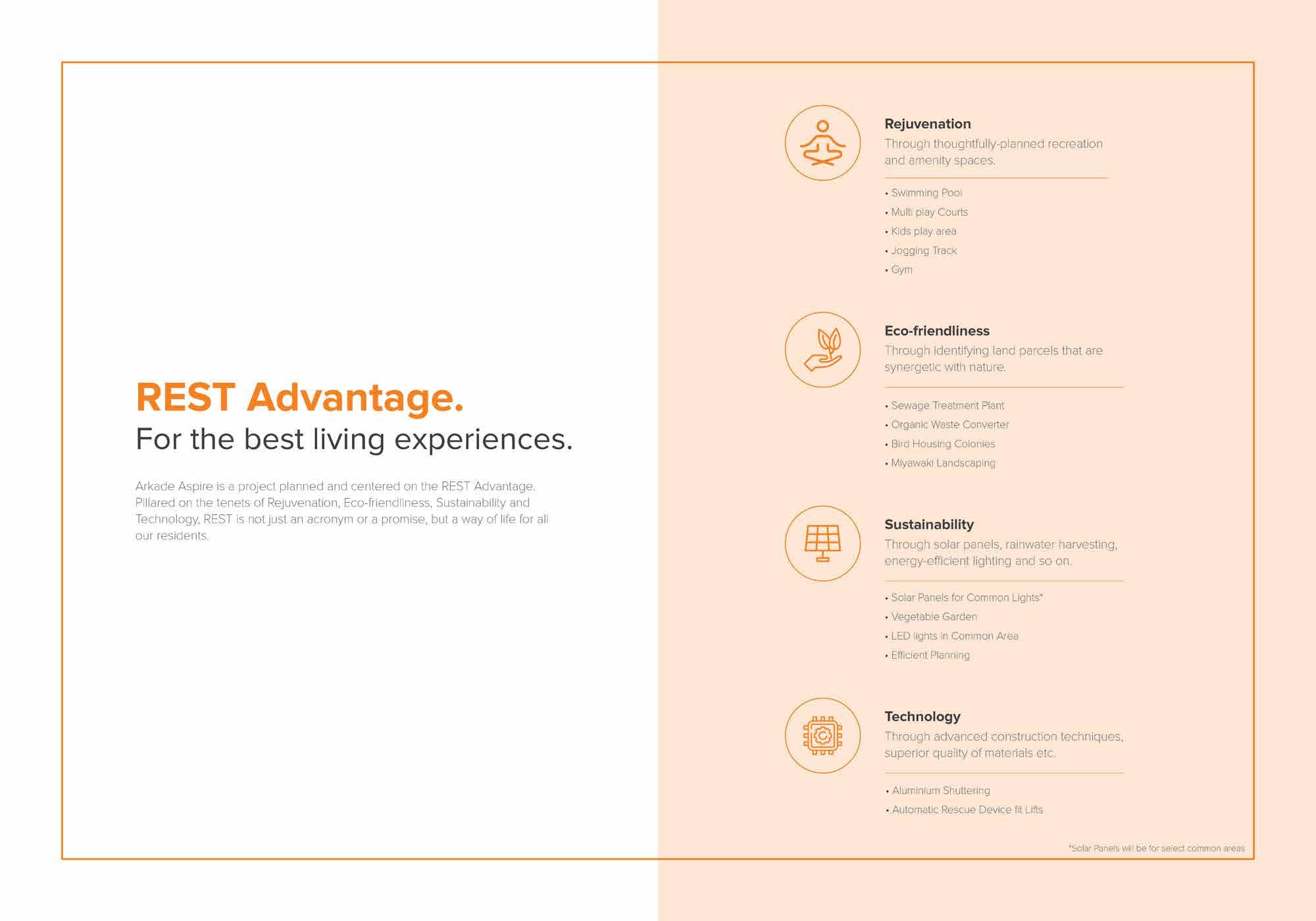 REST Advantage.
For the best living experiences.

Arkade Aspire is a project planned and centered on the REST Advantage. Pillared on the tenets of Rejuvenation, Eco-friendliness, Sustainability and Technology, REST is not just an acronym or a promise, but a way of life for all our residents.

Rejuvenation
Through thoughtfully-planned recreation and amenity spaces.

• Swimming Pool
• Multi play Courts
• Kids play area
• Jogging Track
• Gym

Eco-friendliness
Through identifying land parcels that are synergetic with nature.

• Sewage Treatment Plant
• Organic Waste Converter
• Bird Housing Colonies
• Miyawaki Landscaping

Sustainability
Through solar panels, rainwater harvesting, energy-efficient lighting and so on.

• Solar Panels for Common Lights*
• Vegetable Garden
• LED lights in Common Area
• Efficient Planning

Technology
Through advanced construction techniques, superior quality of materials etc.

• Aluminium Shuttering
• Automatic Rescue Device fit Lifts

*Solar Panels will be for select common areas